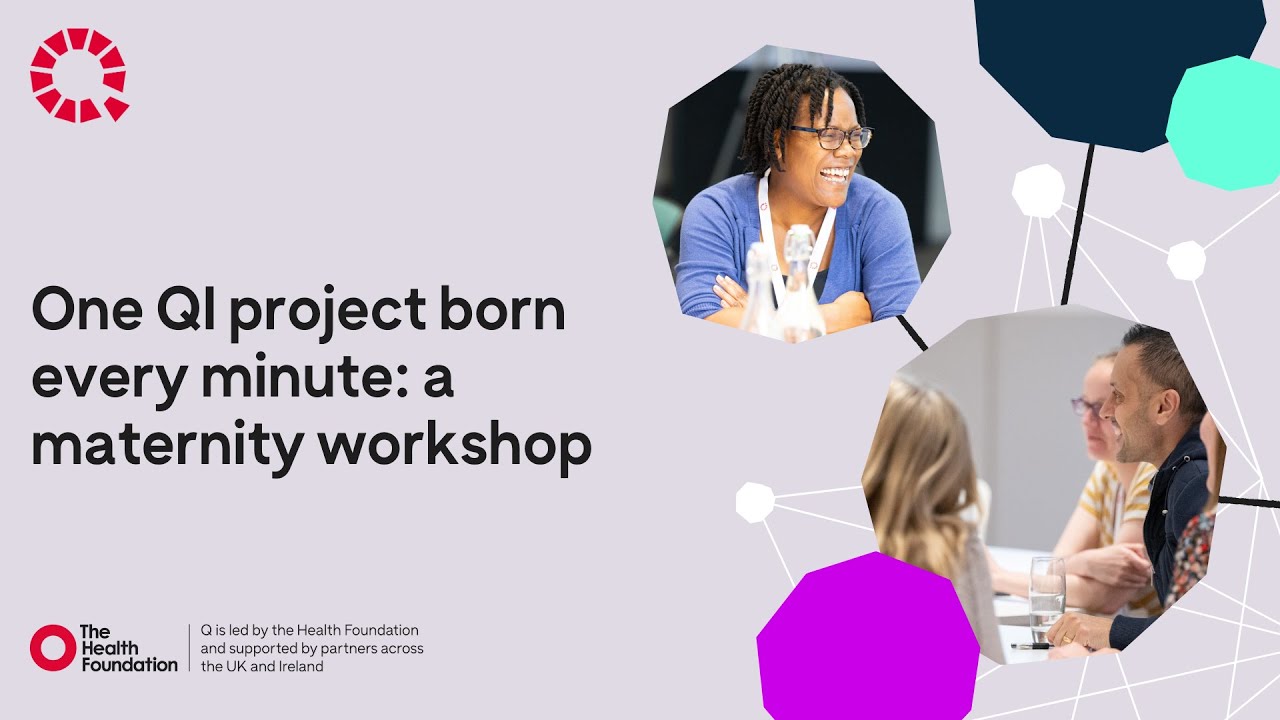 One QI project born every minute: a maternity workshop

The Health Foundation

Q is led by the Health Foundation and supported by partners across the UK and Ireland